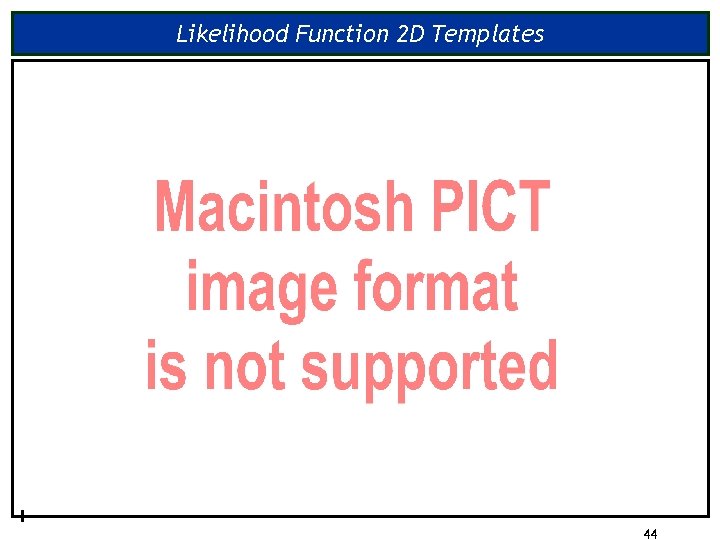 Likelihood Function 2D Templates

Macintosh PICT image format is not supported

44